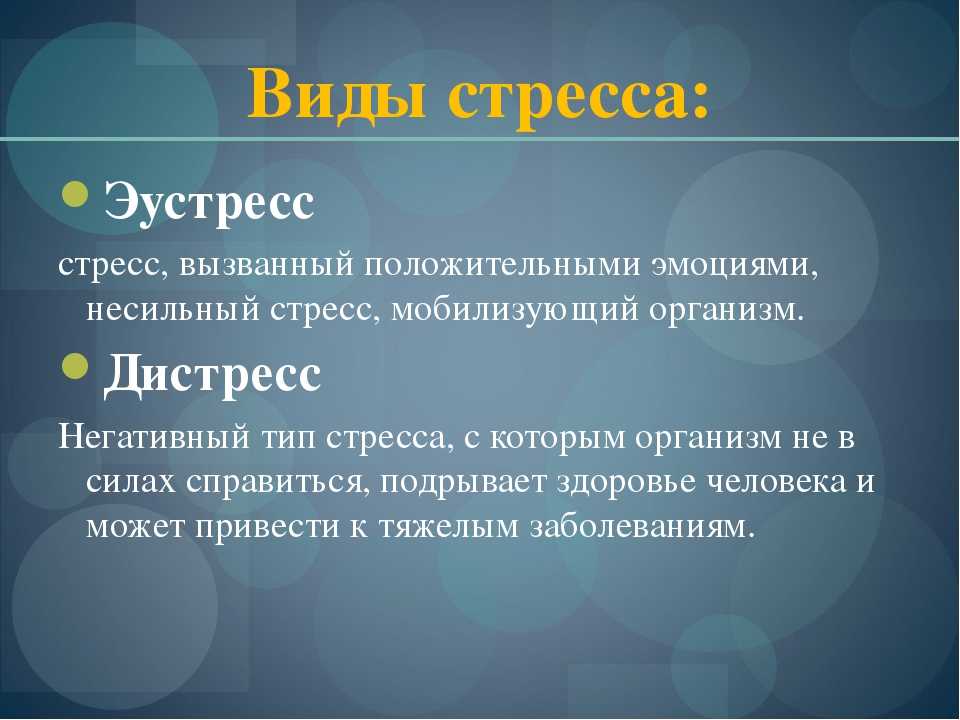 Виды стресса:

Эустресс

стресс, вызванный положительными эмоциями, несильный стресс, мобилизующий организм.

Дистресс

Негативный тип стресса, с которым организм не в силах справиться, подрывает здоровье человека и может привести к тяжелым заболеваниям.